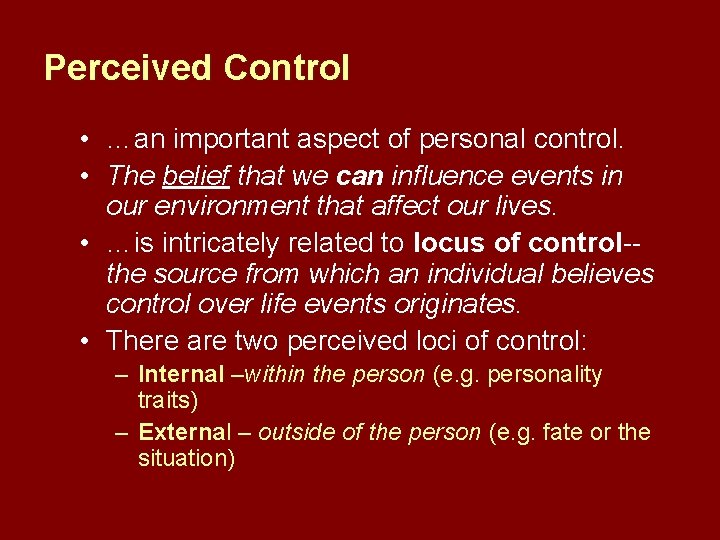 Perceived Control

• …an important aspect of personal control.
• The belief that we can influence events in our environment that affect our lives.
• …is intricately related to locus of control-- the source from which an individual believes control over life events originates.
• There are two perceived loci of control:
  – Internal –within the person (e.g. personality traits)
  – External – outside of the person (e.g. fate or the situation)